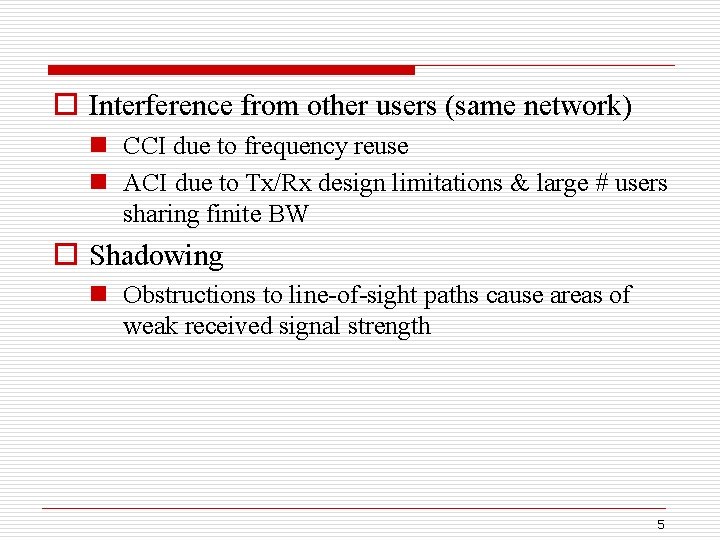 Interference from other users (same network)

CCI due to frequency reuse

ACI due to Tx/Rx design limitations & large # users sharing finite BW

Shadowing

Obstructions to line-of-sight paths cause areas of weak received signal strength

5